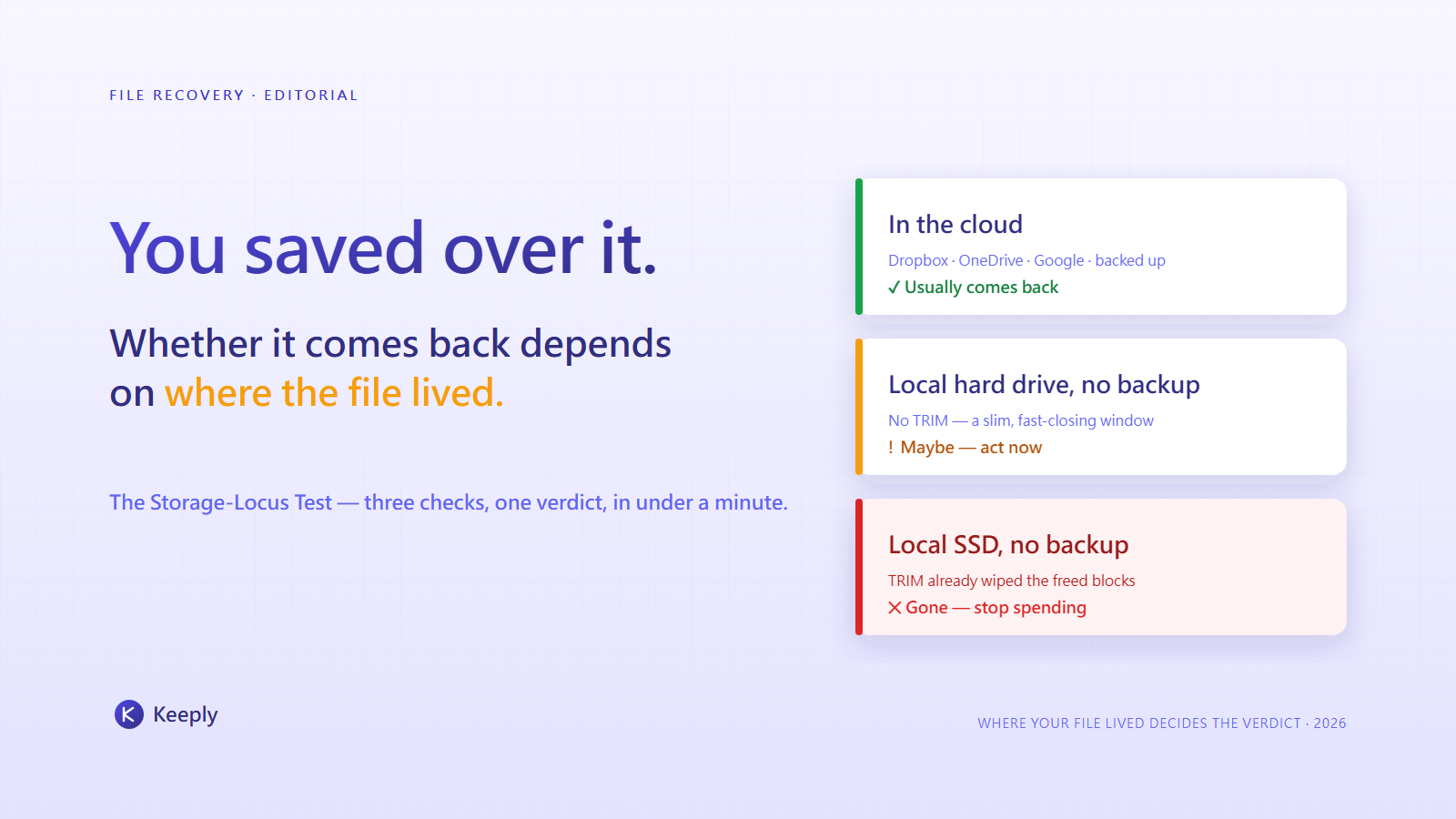 FILE RECOVERY · EDITORIAL

You saved over it.

Whether it comes back depends on where the file lived.

The Storage-Locus Test — three checks, one verdict, in under a minute.

In the cloud

Dropbox · OneDrive · Google · backed up

✓ Usually comes back

Local hard drive, no backup

No TRIM — a slim, fast-closing window

! Maybe — act now

Local SSD, no backup

TRIM already wiped the freed blocks

✕ Gone — stop spending

K Keeply

WHERE YOUR FILE LIVED DECIDES THE VERDICT · 2026